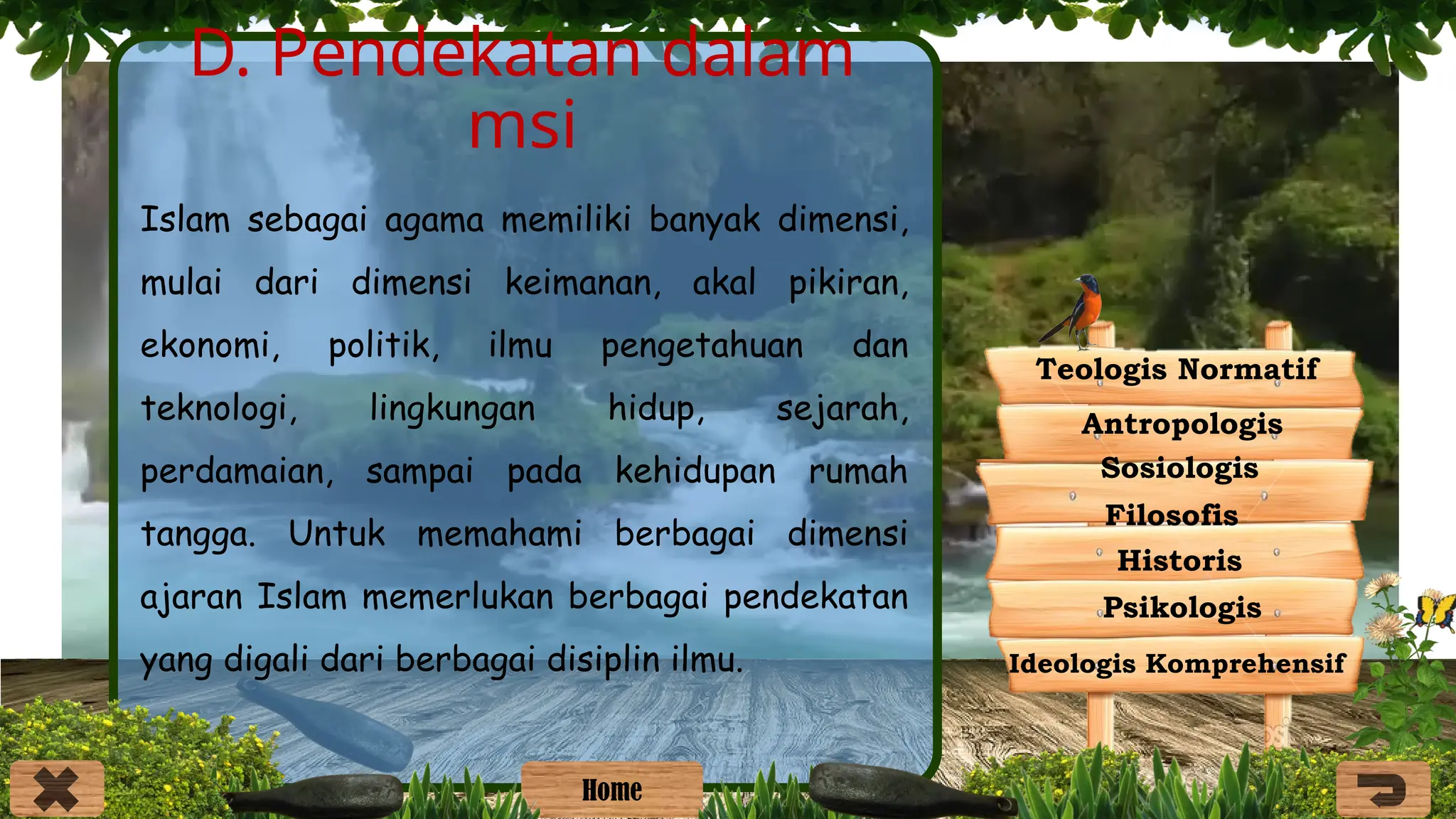 D. Pendekatan dalam msi

Islam sebagai agama memiliki banyak dimensi, mulai dari dimensi keimanan, akal pikiran, ekonomi, politik, ilmu pengetahuan dan teknologi, lingkungan hidup, sejarah, perdamaian, sampai pada kehidupan rumah tangga. Untuk memahami berbagai dimensi ajaran Islam memerlukan berbagai pendekatan yang digali dari berbagai disiplin ilmu.

Teologis Normatif
Antropologis
Sosiologis
Filosofis
Historis
Psikologis
Ideologis Komprehensif

Home